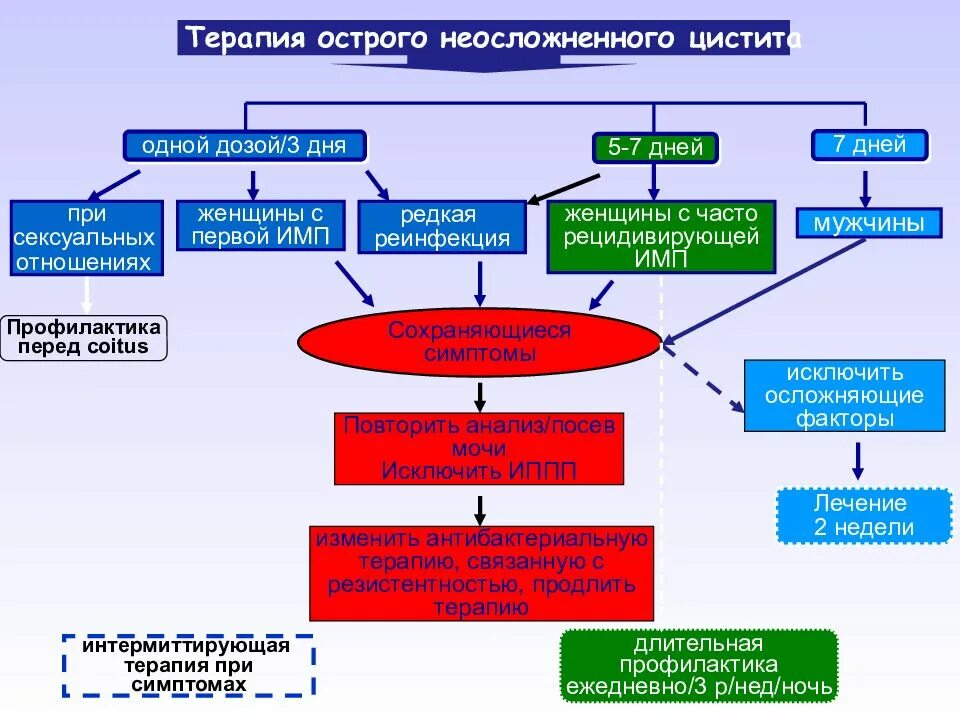 Терапия острого неосложненного цистита

одной дозой/3 дня

5-7 дней

7 дней

при сексуальных отношениях

женщины с первой ИМП

редкая реинфекция

женщины с часто рецидивирующей ИМП

мужчины

Профилактика перед coitus

Сохраняющиеся симптомы

исключить осложняющие факторы

Повторить анализ/посев мочи Исключить ИППП

Лечение 2 недели

изменить антибактериальную терапию, связанную с резистентностью, продлить терапию

интермиттирующая терапия при симптомах

длительная профилактика ежедневно/3 р/нед/ночь